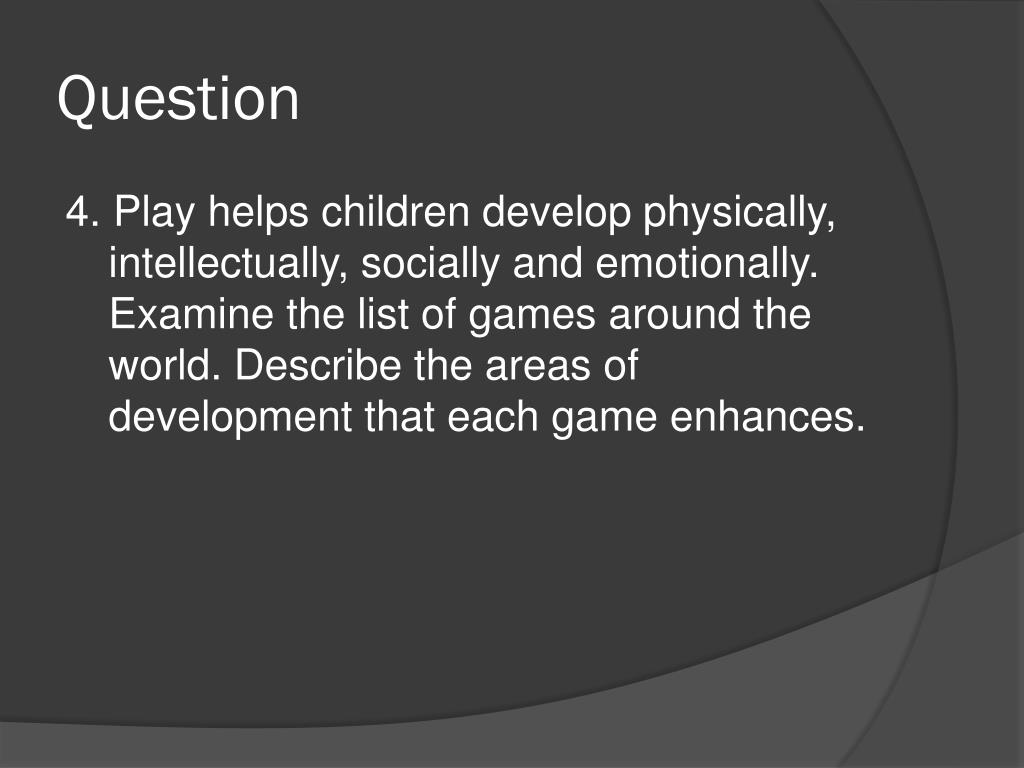 Question

4. Play helps children develop physically, intellectually, socially and emotionally. Examine the list of games around the world. Describe the areas of development that each game enhances.